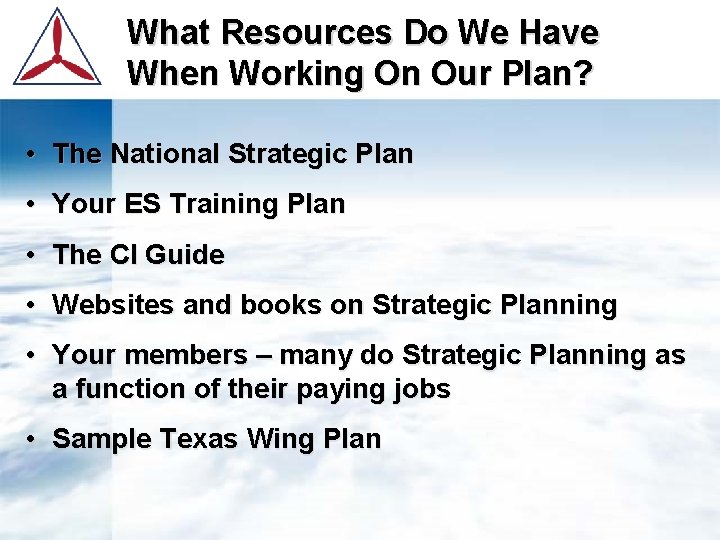 What Resources Do We Have When Working On Our Plan?

• The National Strategic Plan
• Your ES Training Plan
• The CI Guide
• Websites and books on Strategic Planning
• Your members – many do Strategic Planning as a function of their paying jobs
• Sample Texas Wing Plan